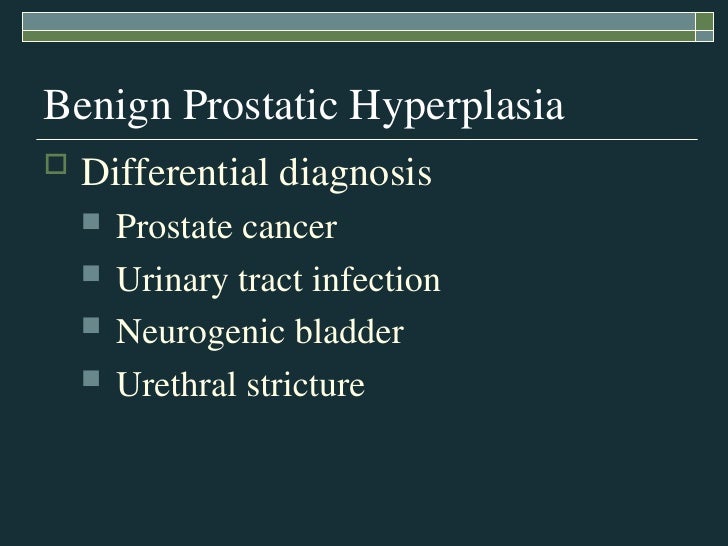 Benign Prostatic Hyperplasia

Differential diagnosis

Prostate cancer

Urinary tract infection

Neurogenic bladder

Urethral stricture